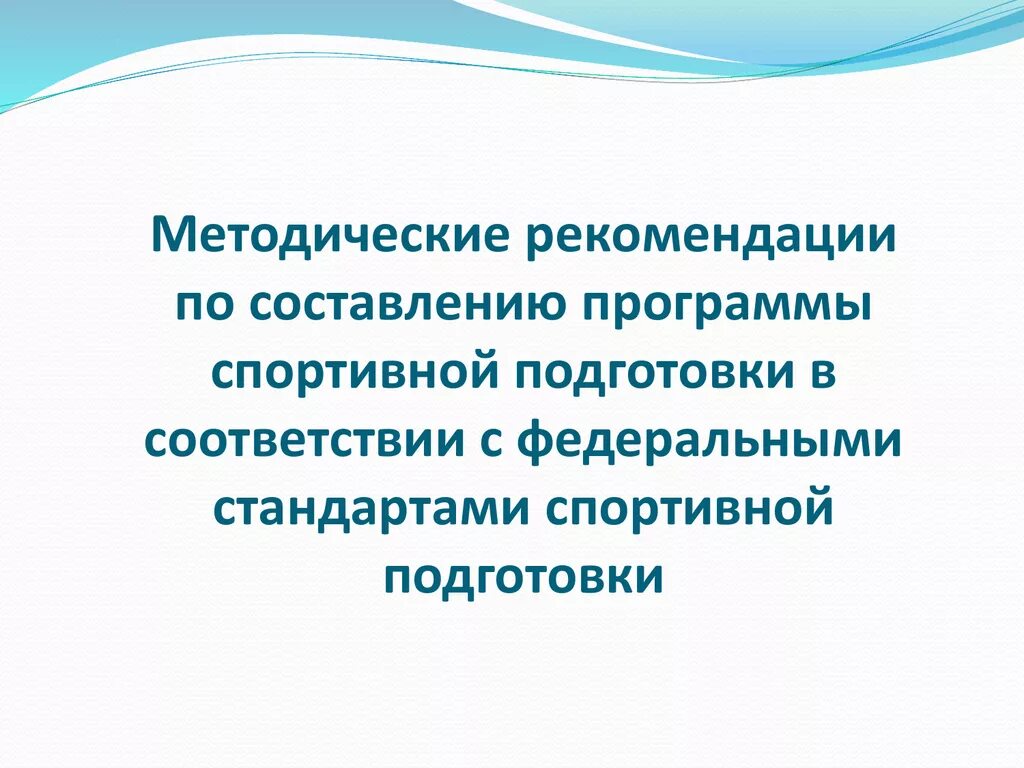 Методические рекомендации по составлению программы спортивной подготовки в соответствии с федеральными стандартами спортивной подготовки